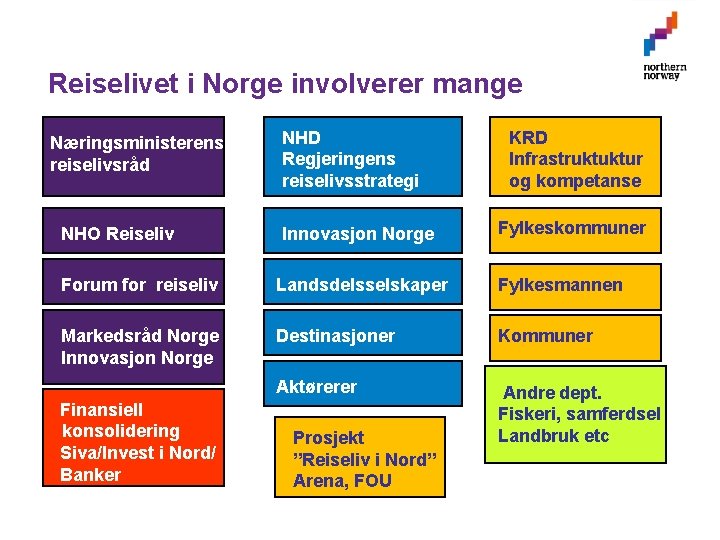 northern norway

Reiselivet i Norge involverer mange

Næringsministerens reiselivsråd

NHO Reiseliv

Forum for reiseliv

Markedsråd Norge Innovasjon Norge

Finansiell konsolidering Siva/Invest i Nord/ Banker

NHD Regjeringens reiselivsstrategi

Innovasjon Norge

Landsdelsselskaper

Destinasjoner

Aktørerer

Prosjekt ”Reiseliv i Nord” Arena, FOU

KRD Infrastruktuktur og kompetanse

Fylkeskommuner

Fylkesmannen

Kommuner

Andre dept. Fiskeri, samferdsel Landbruk etc